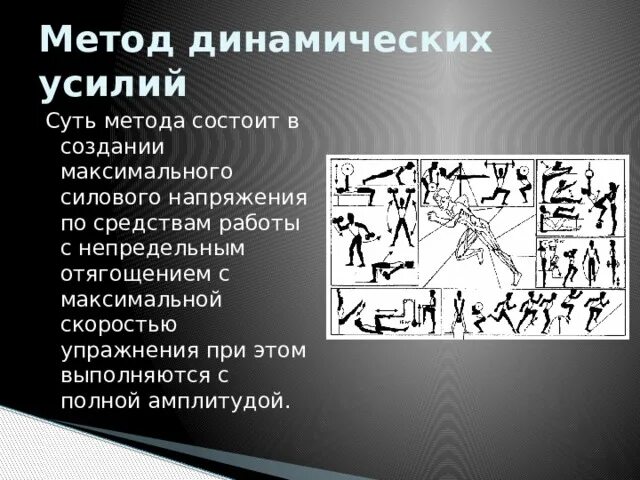 Метод динамических усилий

Суть метода состоит в создании максимального силового напряжения по средствам работы с непредельным отягощением с максимальной скоростью упражнения при этом выполняются с полной амплитудой.